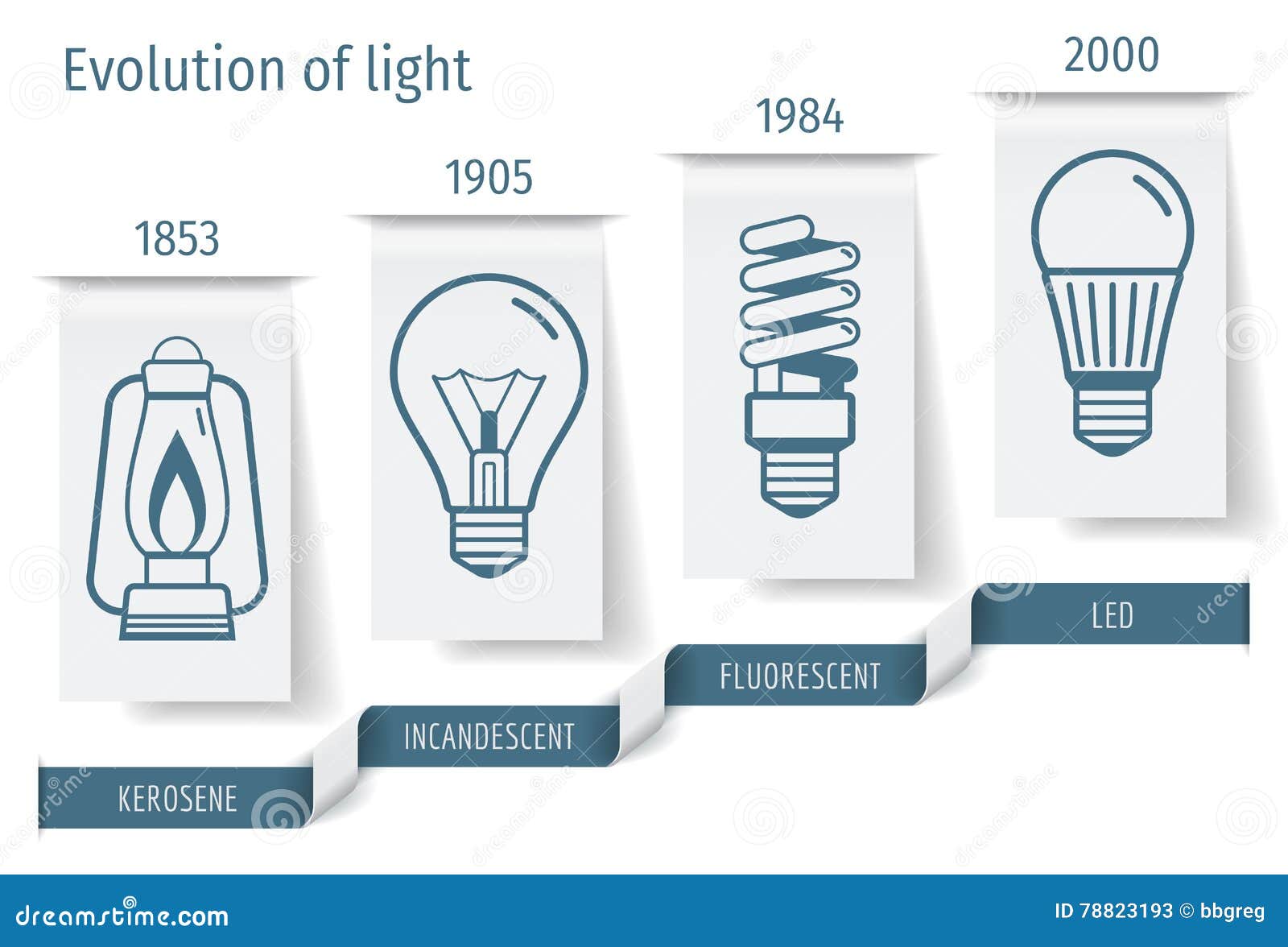 Evolution of light

1853

1905

1984

2000

KEROSENE

INCANDESCENT

FLUORESCENT

LED

dreamstime.com

ID 78823193 © bbgreg